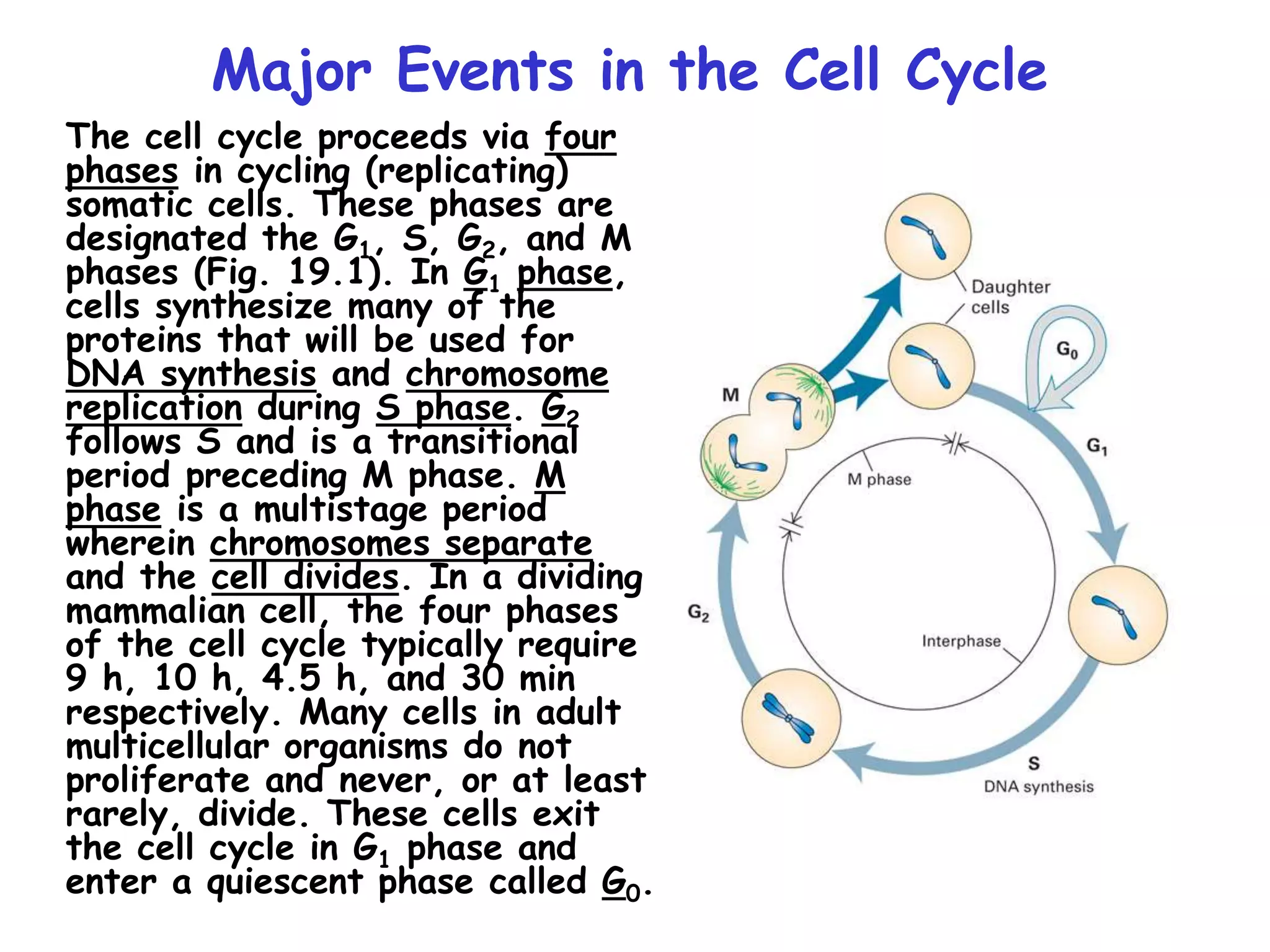 Major Events in the Cell Cycle

The cell cycle proceeds via four phases in cycling (replicating) somatic cells. These phases are designated the $G_1$, S, $G_2$, and M phases (Fig. 19.1). In $G_1$ phase, cells synthesize many of the proteins that will be used for DNA synthesis and chromosome replication during S phase. $G_2$ follows S and is a transitional period preceding M phase. M phase is a multistage period wherein chromosomes separate and the cell divides. In a dividing mammalian cell, the four phases of the cell cycle typically require 9 h, 10 h, 4.5 h, and 30 min respectively. Many cells in adult multicellular organisms do not proliferate and never, or at least rarely, divide. These cells exit the cell cycle in $G_1$ phase and enter a quiescent phase called $G_0$.

Daughter cells
$G_0$
M
$G_1$
M phase
$G_2$
Interphase
S
DNA synthesis